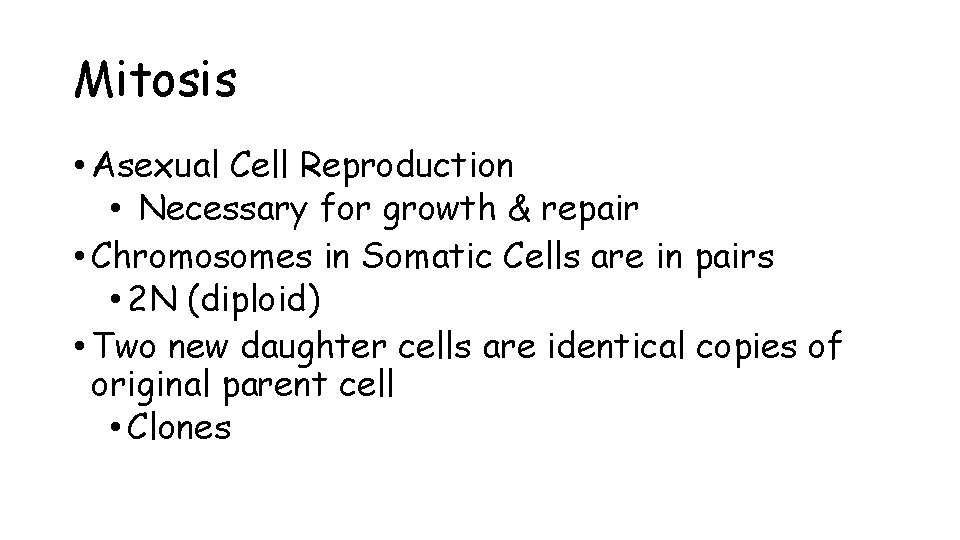 Mitosis

• Asexual Cell Reproduction
  • Necessary for growth & repair
• Chromosomes in Somatic Cells are in pairs
  • 2N (diploid)
• Two new daughter cells are identical copies of original parent cell
  • Clones